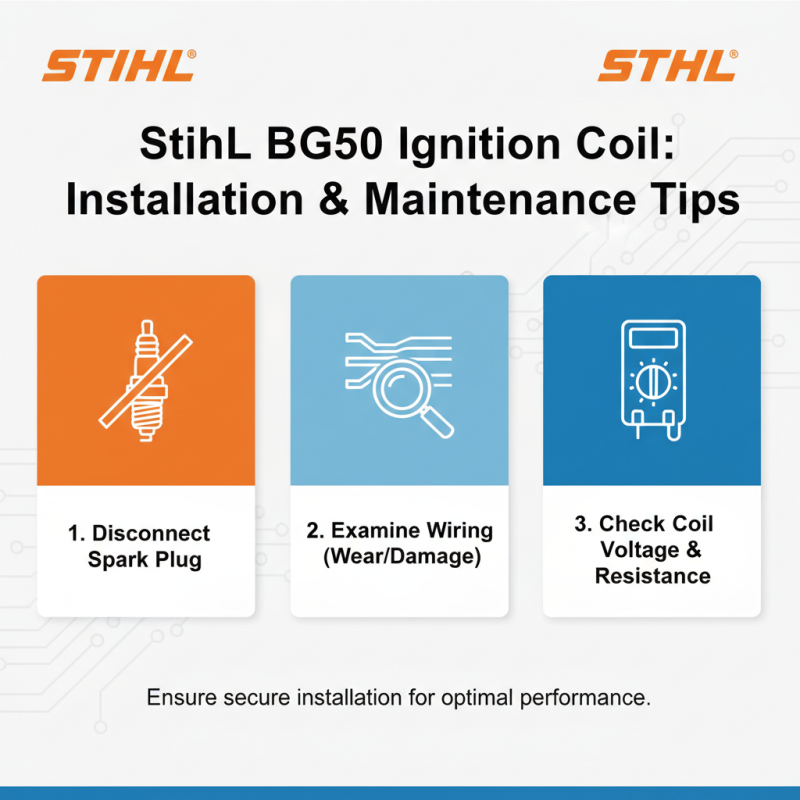 STIHL®

STHL®

StihL BG50 Ignition Coil: Installation & Maintenance Tips

1. Disconnect Spark Plug

2. Examine Wiring (Wear/Damage)

3. Check Coil Voltage & Resistance

Ensure secure installation for optimal performance.